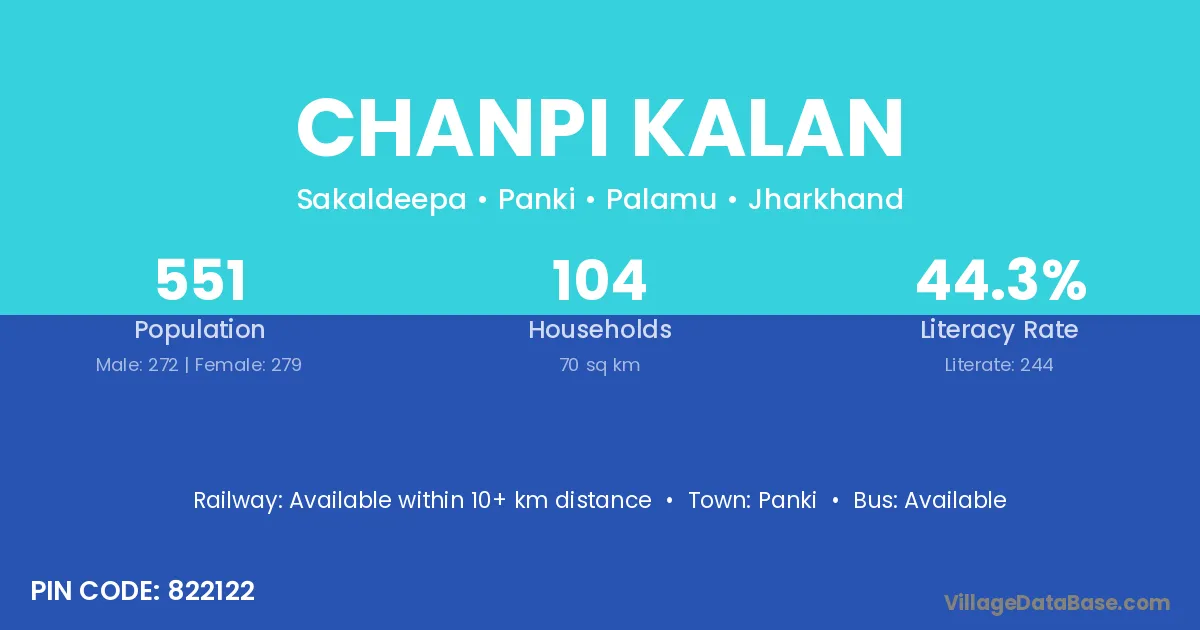 CHANPI KALAN

Sakaldeepa • Panki • Palamu • Jharkhand

551
Population
Male: 272 | Female: 279

104
Households
70 sq km

44.3%
Literacy Rate
Literate: 244

Railway: Available within 10+ km distance • Town: Panki • Bus: Available

PIN CODE: 822122

VillageDataBase.com